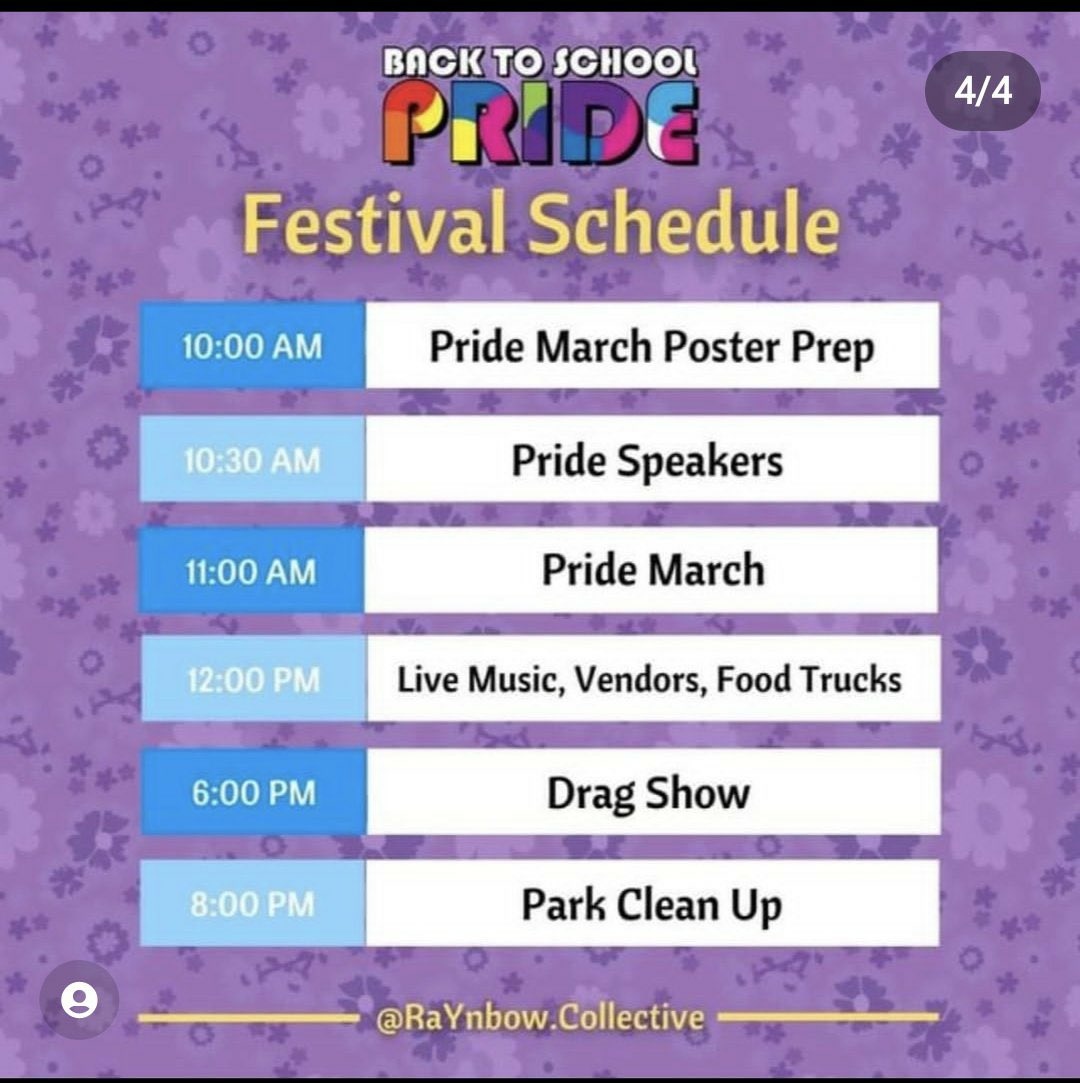 BACK TO SCHOOL
PRIDE

4/4

Festival Schedule

| 10:00 AM | Pride March Poster Prep |
|---|---|
| 10:30 AM | Pride Speakers |
| 11:00 AM | Pride March |
| 12:00 PM | Live Music, Vendors, Food Trucks |
| 6:00 PM | Drag Show |
| 8:00 PM | Park Clean Up |

@RaYnbow.Collective